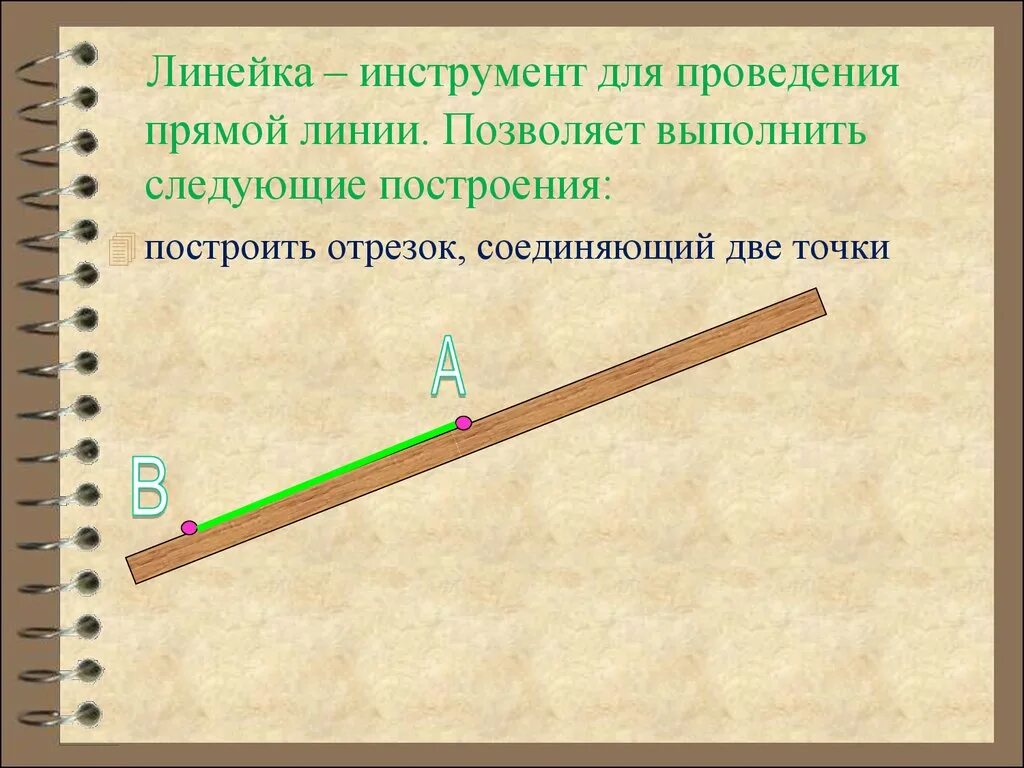 Линейка – инструмент для проведения прямой линии. Позволяет выполнить следующие построения:

построить отрезок, соединяющий две точки

A

B